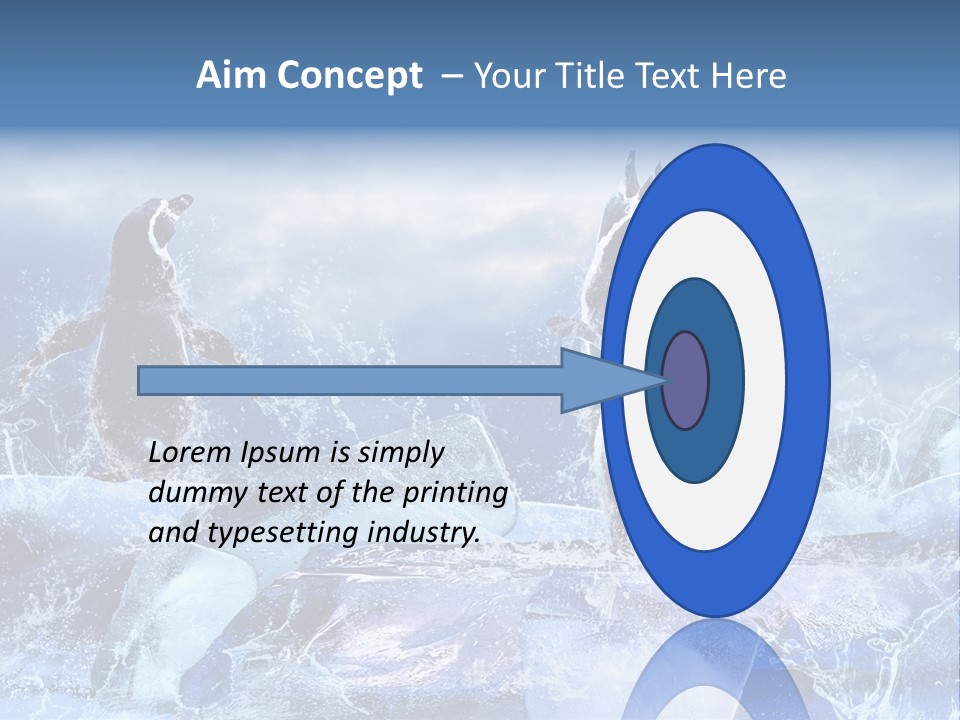 Aim Concept – Your Title Text Here

Lorem Ipsum is simply dummy text of the printing and typesetting industry.